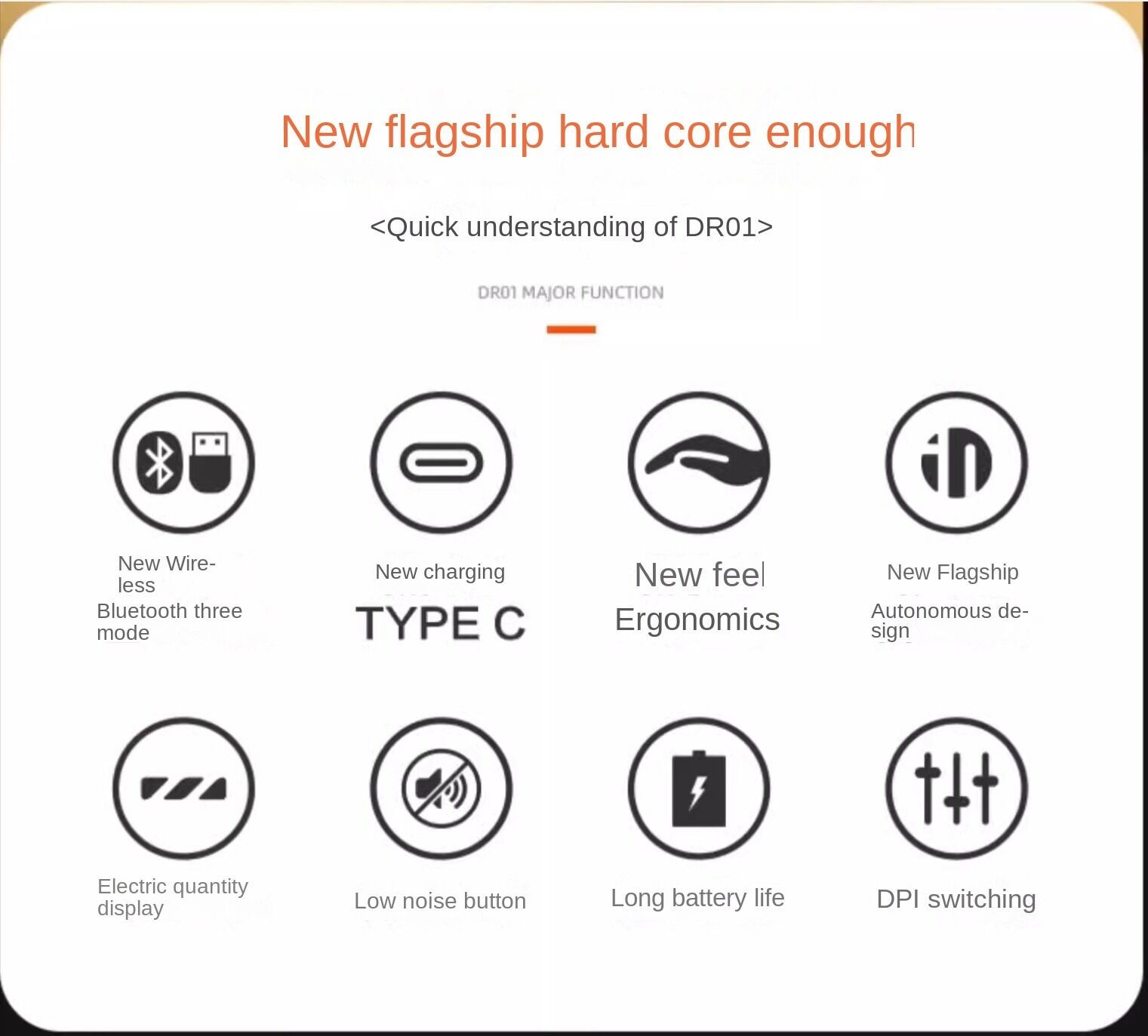 New flagship hard core enough

<Quick understanding of DR01>

DR01 MAJOR FUNCTION

New Wireless
Bluetooth three mode

New charging
TYPE C

New feel
Ergonomics

New Flagship
Autonomous design

Electric quantity display

Low noise button

Long battery life

DPI switching